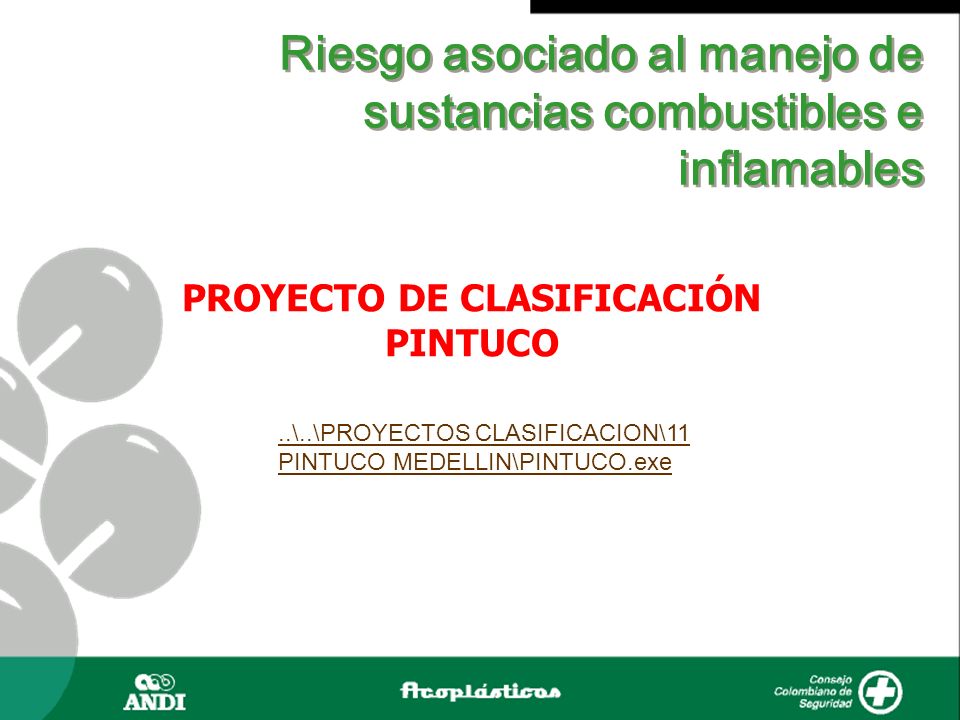 Riesgo asociado al manejo de sustancias combustibles e inflamables

PROYECTO DE CLASIFICACIÓN PINTUCO

..\..\PROYECTOS CLASIFICACION\11 PINTUCO MEDELLIN\PINTUCO.exe

ANDI

Acoplásticos

Consejo Colombiano de Seguridad